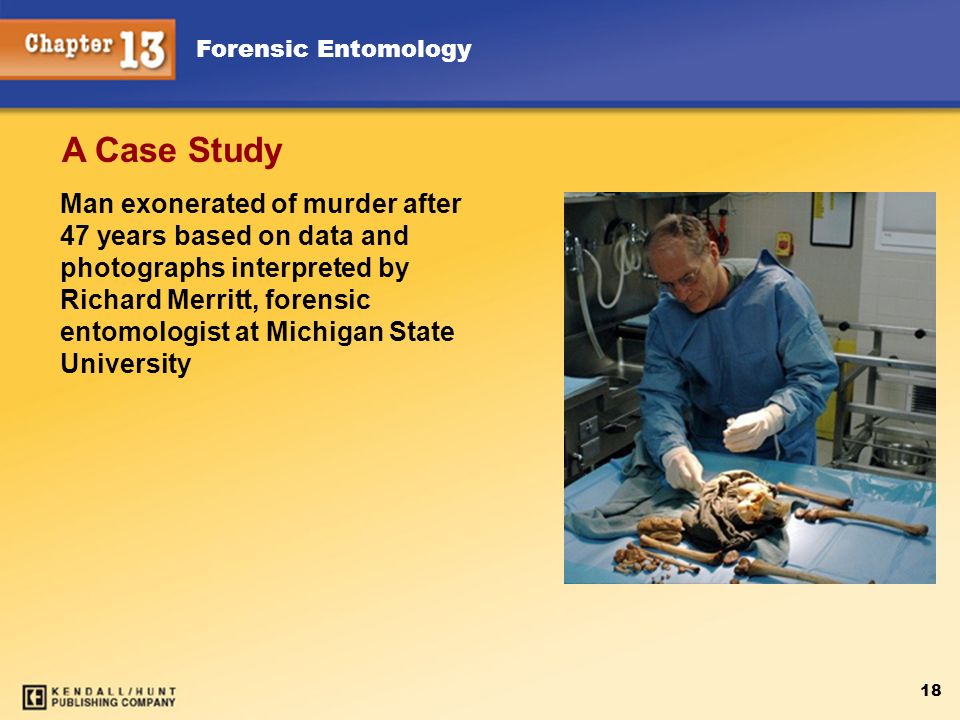 Chapter 13 Forensic Entomology

A Case Study

Man exonerated of murder after 47 years based on data and photographs interpreted by Richard Merritt, forensic entomologist at Michigan State University

KENDALL/HUNT PUBLISHING COMPANY

18